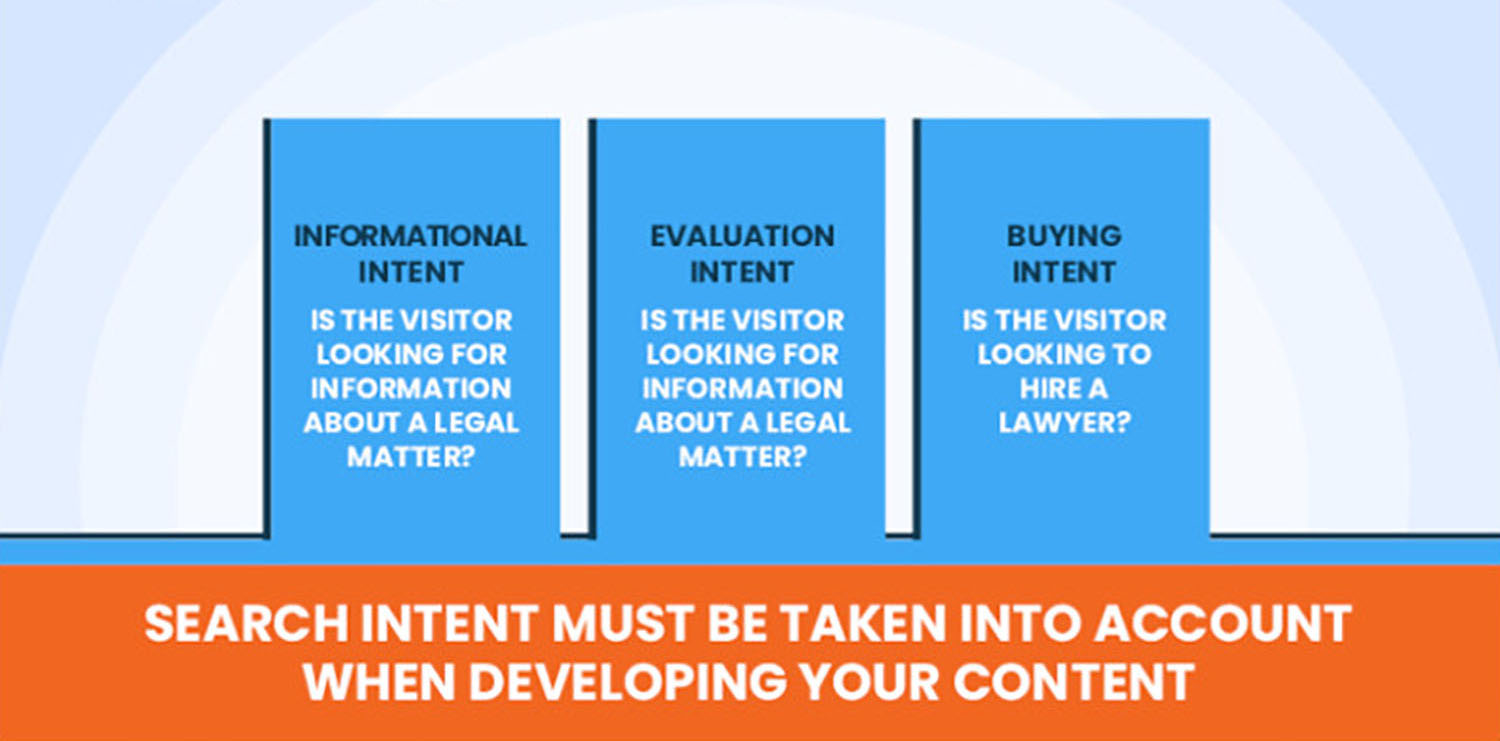 INFORMATIONAL INTENT

IS THE VISITOR LOOKING FOR INFORMATION ABOUT A LEGAL MATTER?

EVALUATION INTENT

IS THE VISITOR LOOKING FOR INFORMATION ABOUT A LEGAL MATTER?

BUYING INTENT

IS THE VISITOR LOOKING TO HIRE A LAWYER?

SEARCH INTENT MUST BE TAKEN INTO ACCOUNT WHEN DEVELOPING YOUR CONTENT